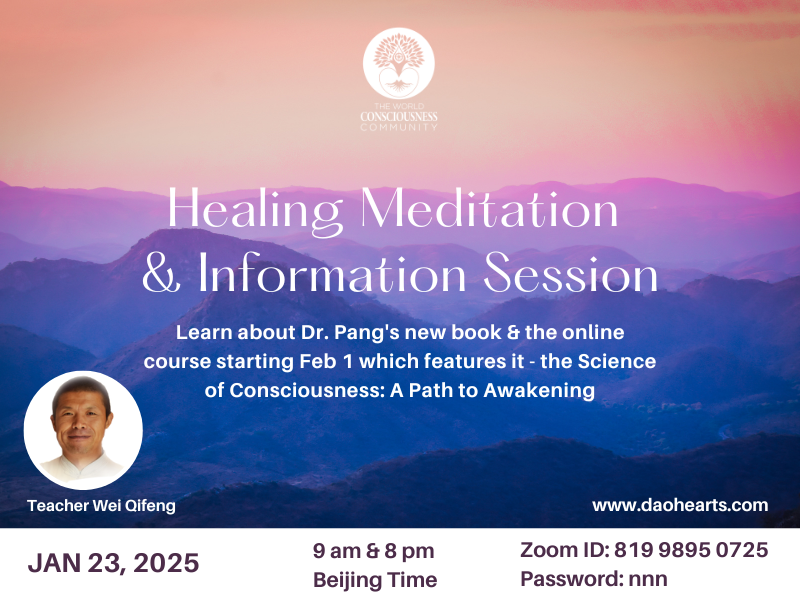 THE WORLD CONSCIOUSNESS COMMUNITY

Healing Meditation & Information Session

Learn about Dr. Pang's new book & the online course starting Feb 1 which features it - the Science of Consciousness: A Path to Awakening

Teacher Wei Qifeng

www.daohearts.com

JAN 23, 2025

9 am & 8 pm
Beijing Time

Zoom ID: 819 9895 0725
Password: nnn